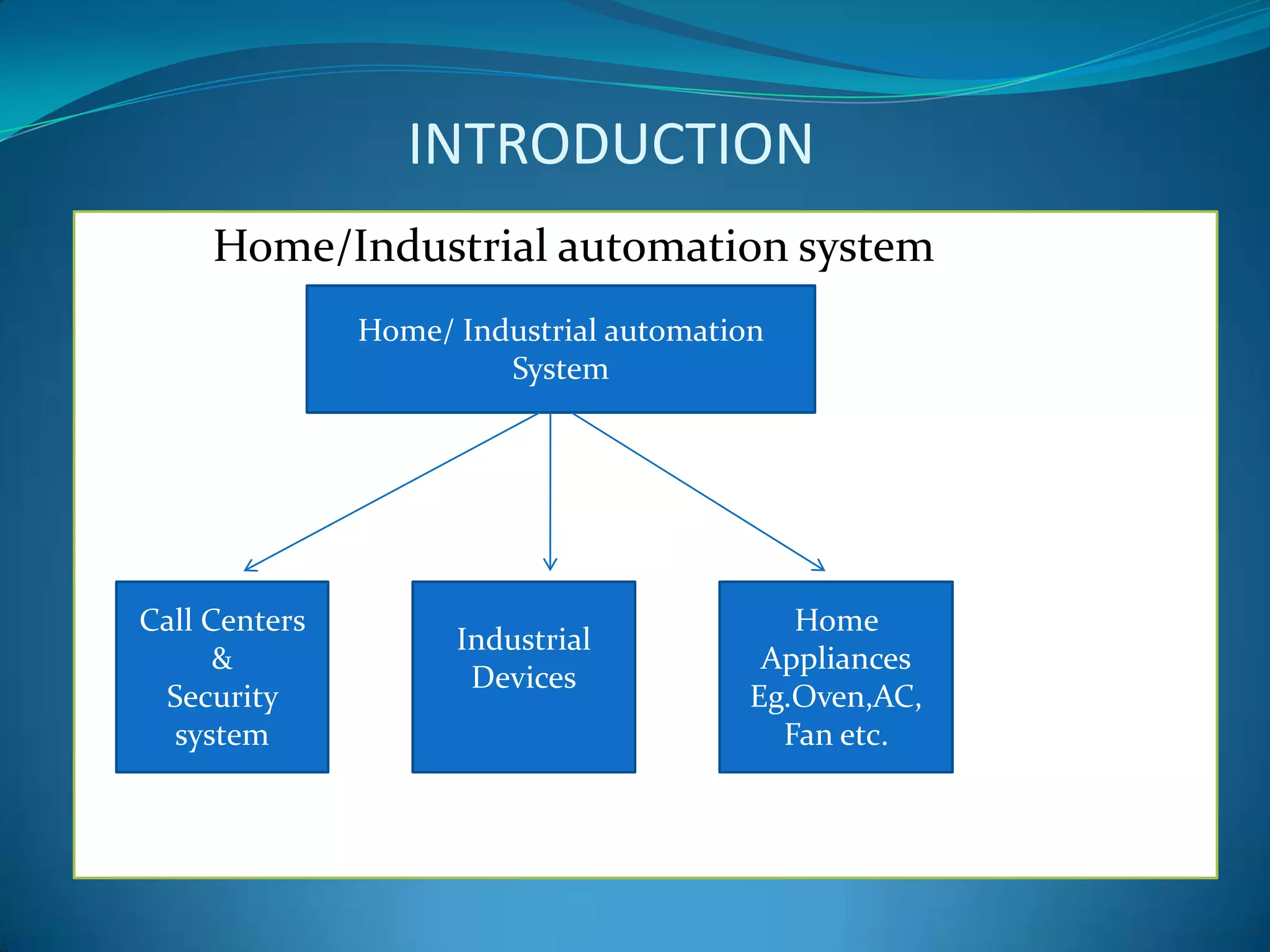 INTRODUCTION

Home/Industrial automation system

Home/ Industrial automation System

Call Centers & Security system

Industrial Devices

Home Appliances Eg.Oven,AC, Fan etc.